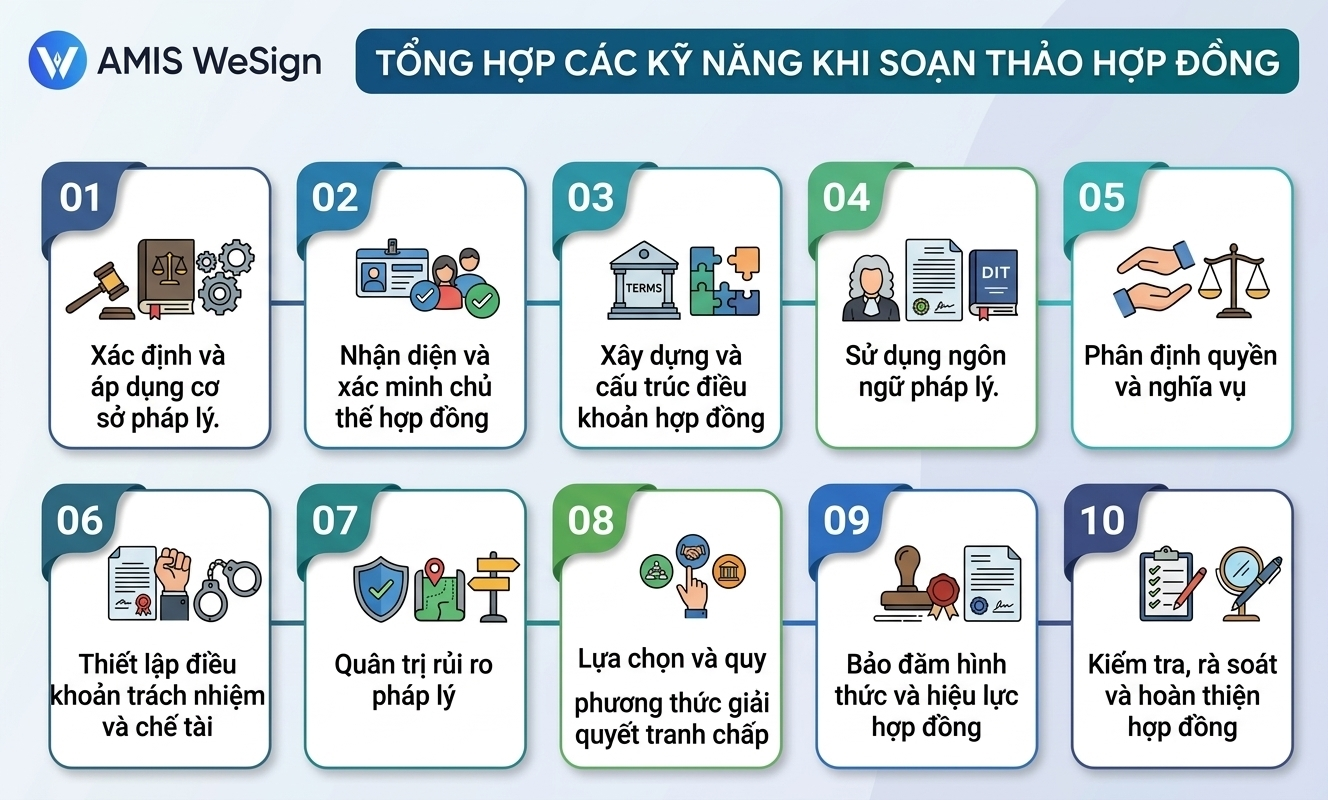 AMIS WeSign

TỔNG HỢP CÁC KỸ NĂNG KHI SOẠN THẢO HỢP ĐỒNG

01
Xác định và áp dụng cơ sở pháp lý.

02
Nhận diện và xác minh chủ thể hợp đồng

03
TERMS
Xây dựng và cấu trúc điều khoản hợp đồng

04
DIT
Sử dụng ngôn ngữ pháp lý.

05
Phân định quyền và nghĩa vụ

06
Thiết lập điều khoản trách nhiệm và chế tài

07
Quản trị rủi ro pháp lý

08
Lựa chọn và quy phương thức giải quyết tranh chấp

09
Bảo đảm hình thức và hiệu lực hợp đồng

10
Kiểm tra, rà soát và hoàn thiện hợp đồng